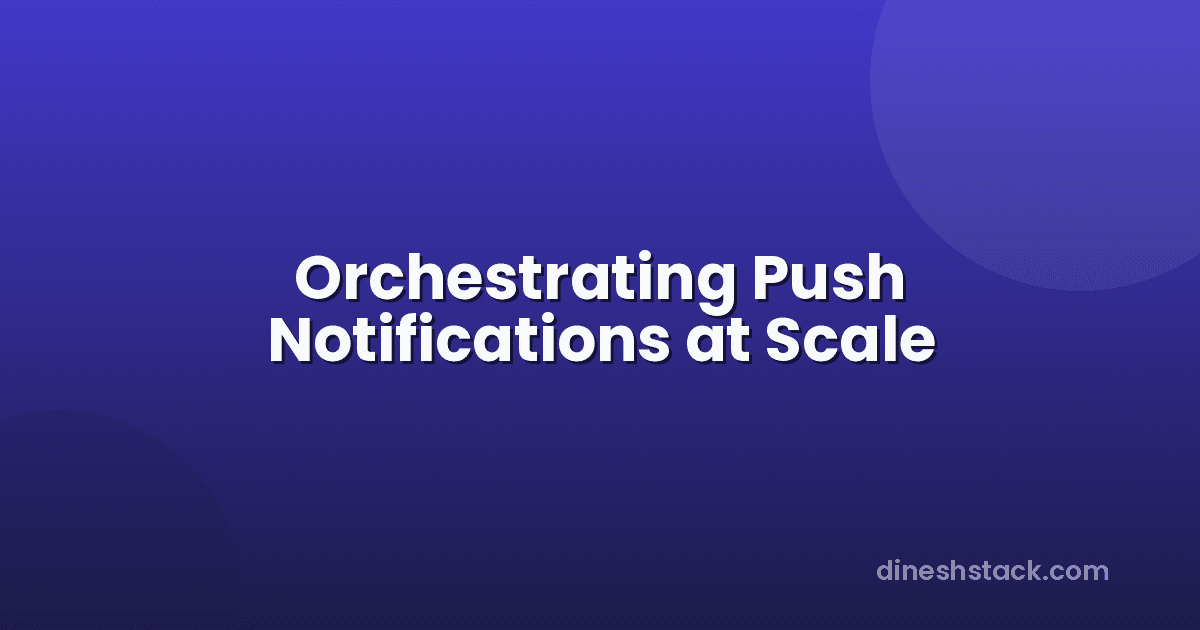 Orchestrating Push Notifications at Scale

dineshstack.com